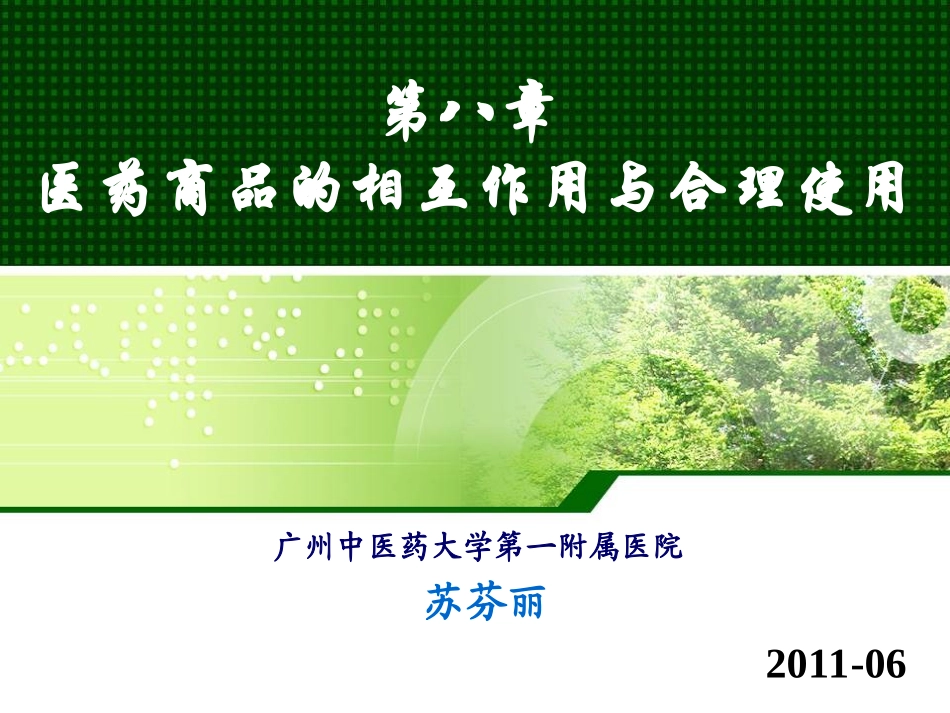 第八章
医药商品的相互作用与合理使用

广州中医药大学第一附属医院

苏芬丽

2011-06